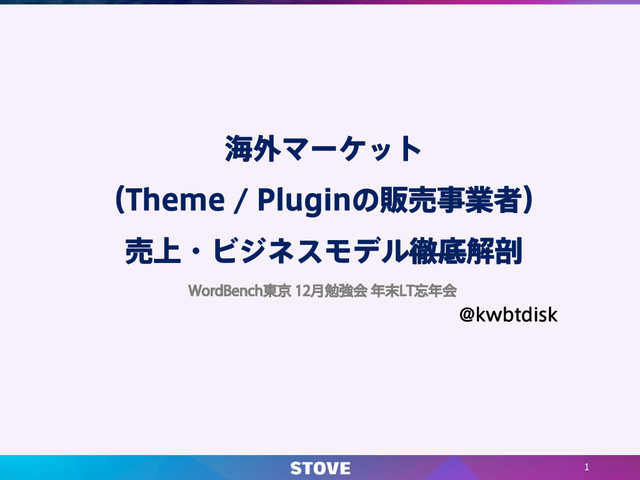 海外マーケット
（Theme / Pluginの販売事業者）
売上・ビジネスモデル徹底解剖

WordBench東京 12月勉強会 年末LT忘年会

@kwbtdisk

STOVE

1